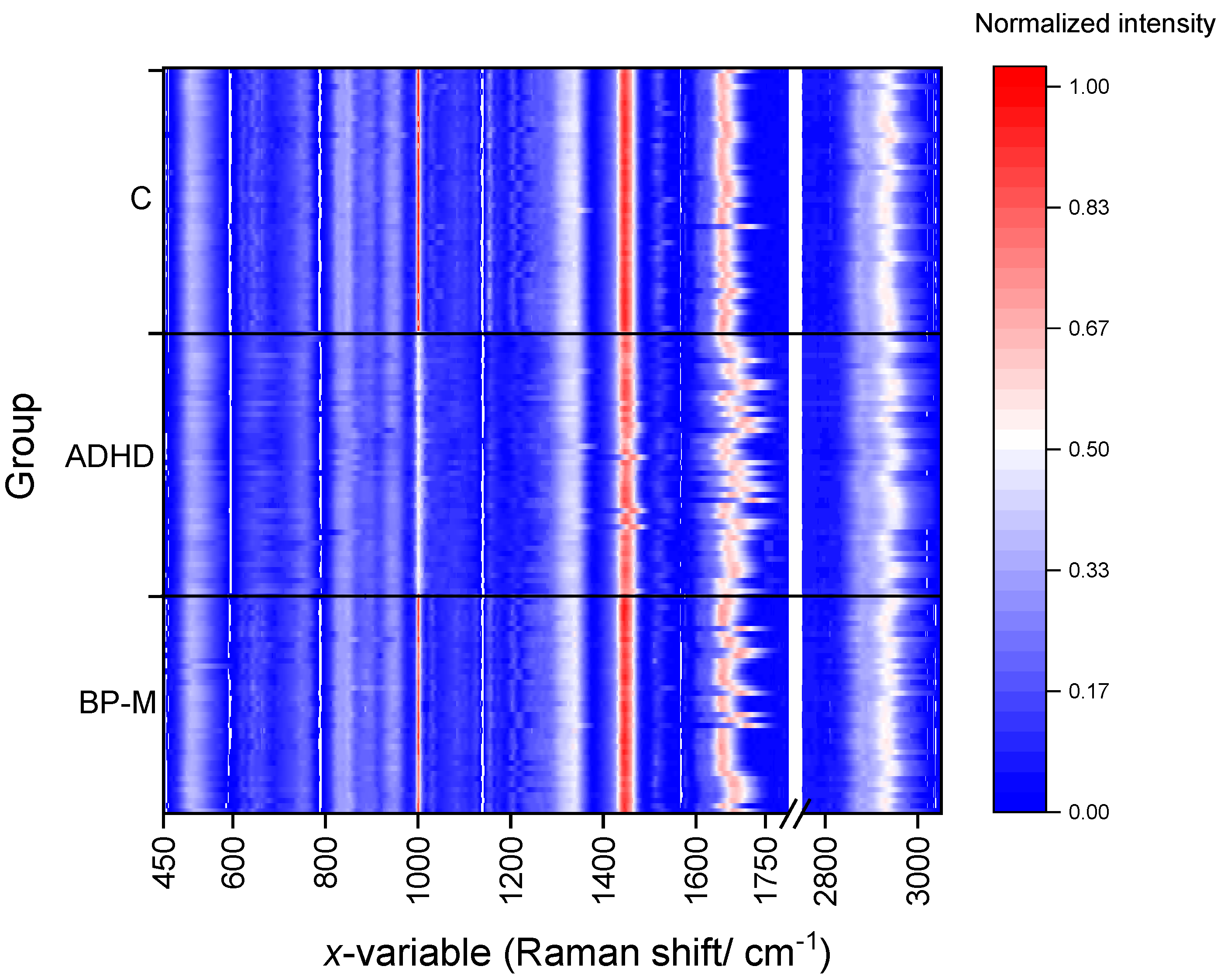 Normalized intensity

1.00
0.83
0.67
0.50
0.33
0.17
0.00

Group

C

ADHD

BP-M

450
600
800
1000
1200
1400
1600
1750
2800
3000

$x$-variable (Raman shift/ $cm^{-1}$)